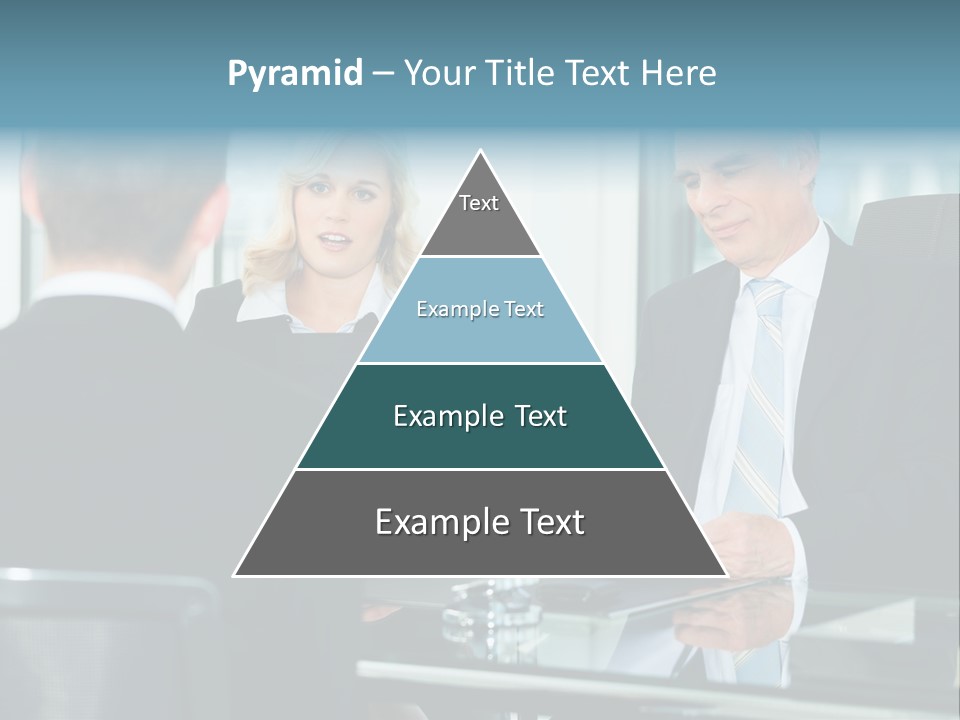 Pyramid – Your Title Text Here

Text

Example Text

Example Text

Example Text